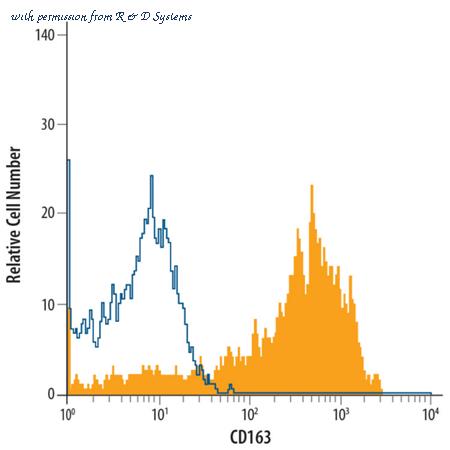 with permission from R & D Systems

140

30

20

10

0

Relative Cell Number

$10^0$

$10^1$

$10^2$

$10^3$

$10^4$

CD163